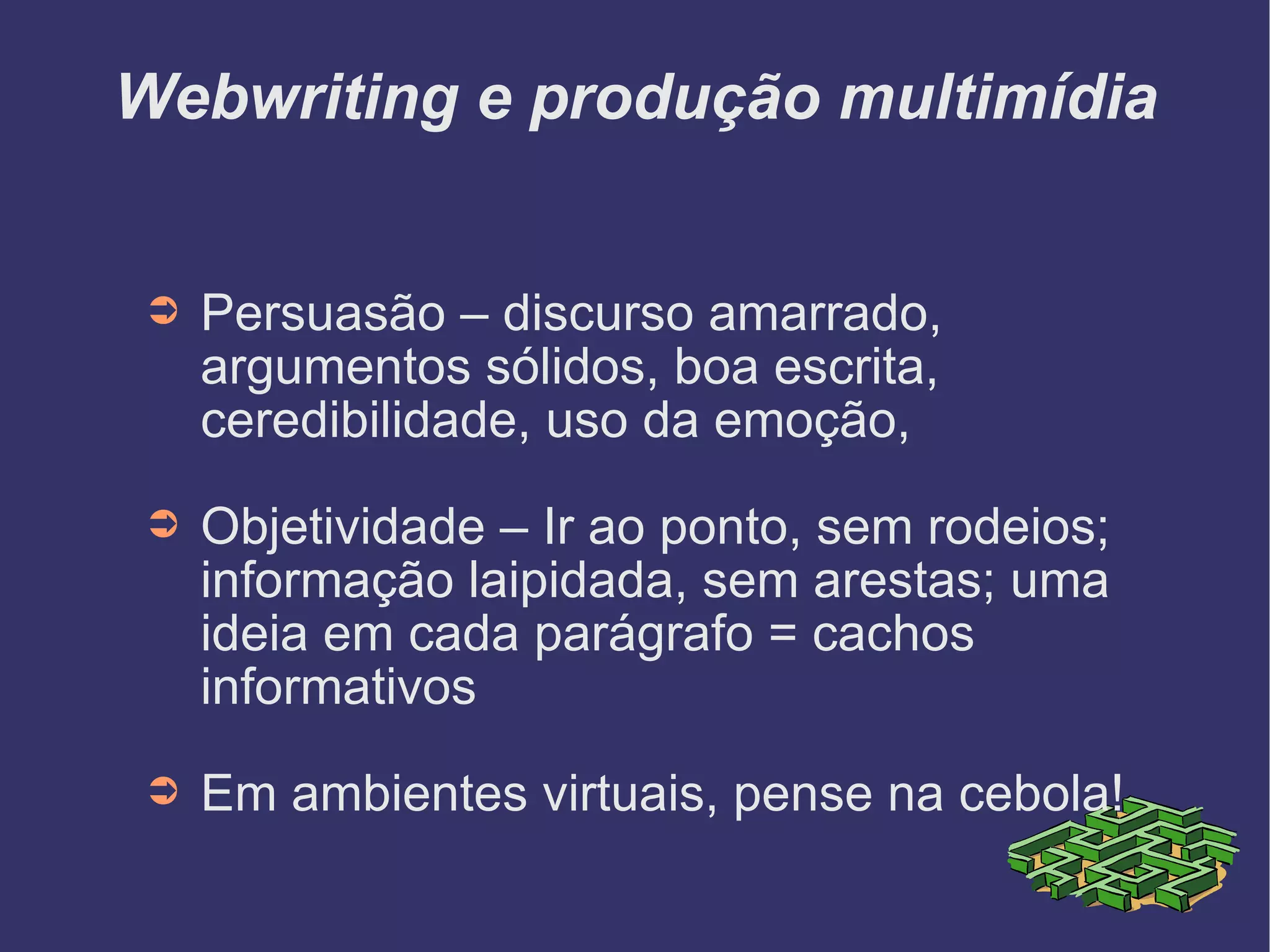 Webwriting e produção multimídia

➲ Persuasão – discurso amarrado, argumentos sólidos, boa escrita, ceredibilidade, uso da emoção,

➲ Objetividade – Ir ao ponto, sem rodeios; informação laipidada, sem arestas; uma ideia em cada parágrafo = cachos informativos

➲ Em ambientes virtuais, pense na cebola!